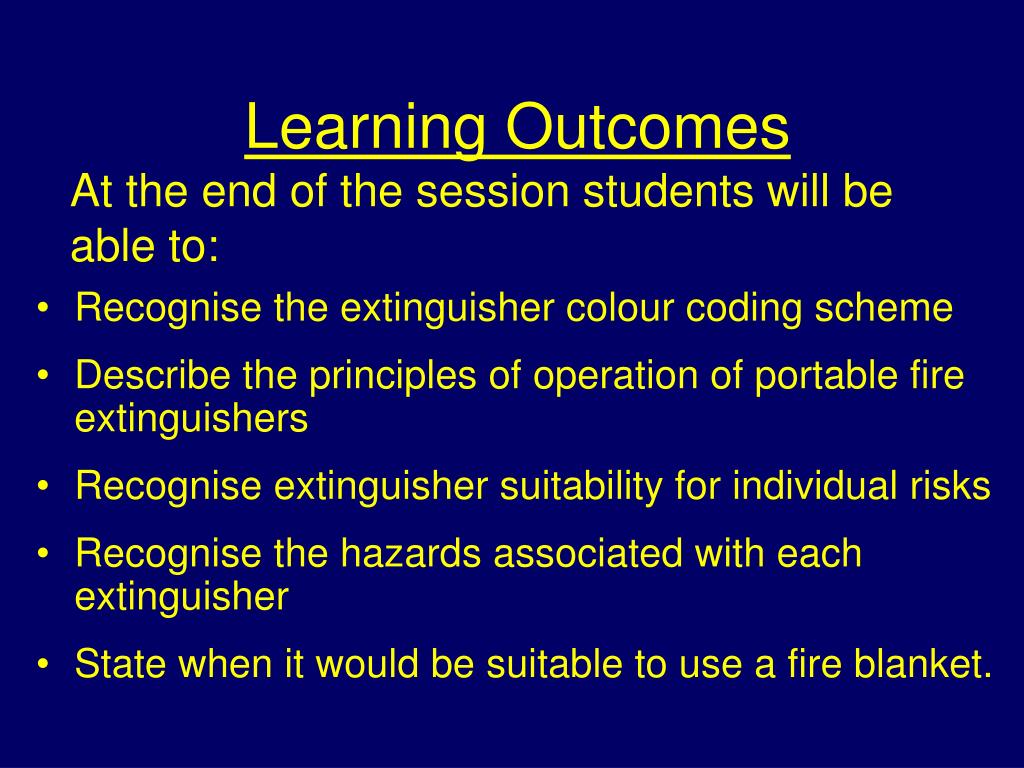 Learning Outcomes

At the end of the session students will be able to:

• Recognise the extinguisher colour coding scheme
• Describe the principles of operation of portable fire extinguishers
• Recognise extinguisher suitability for individual risks
• Recognise the hazards associated with each extinguisher
• State when it would be suitable to use a fire blanket.